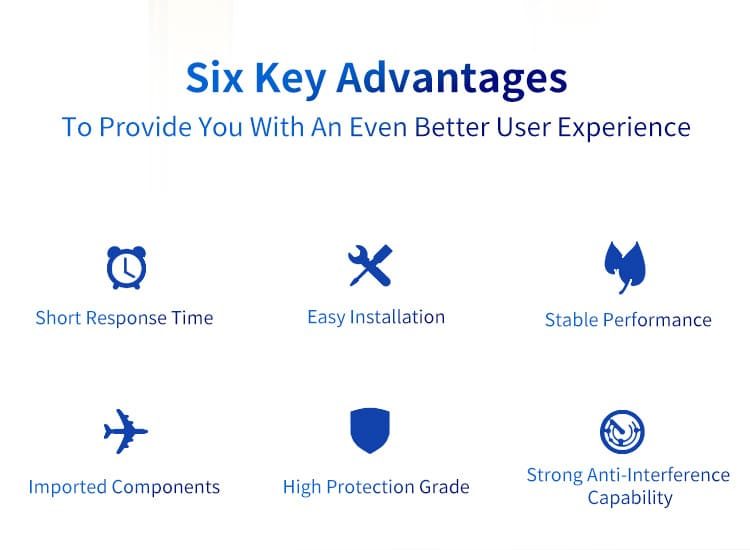 Six Key Advantages

To Provide You With An Even Better User Experience

Short Response Time

Easy Installation

Stable Performance

Imported Components

High Protection Grade

Strong Anti-Interference Capability